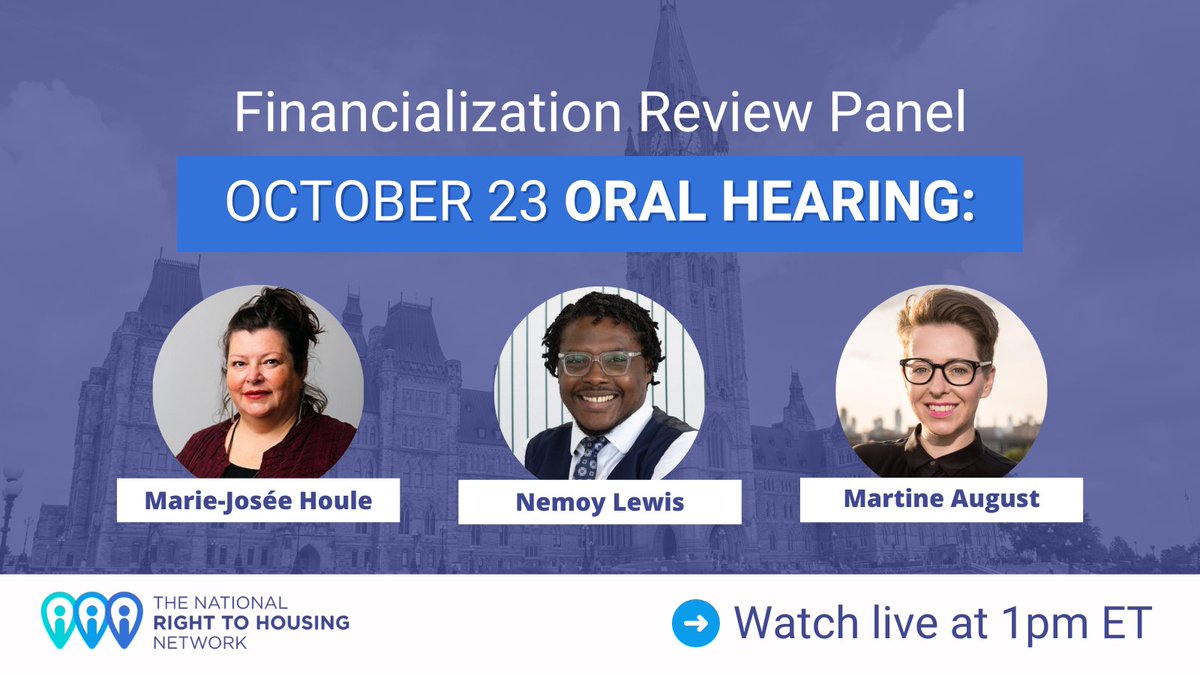 Financialization Review Panel

OCTOBER 23 ORAL HEARING:

Marie-Josée Houle

Nemoy Lewis

Martine August

THE NATIONAL RIGHT TO HOUSING NETWORK

Watch live at 1pm ET